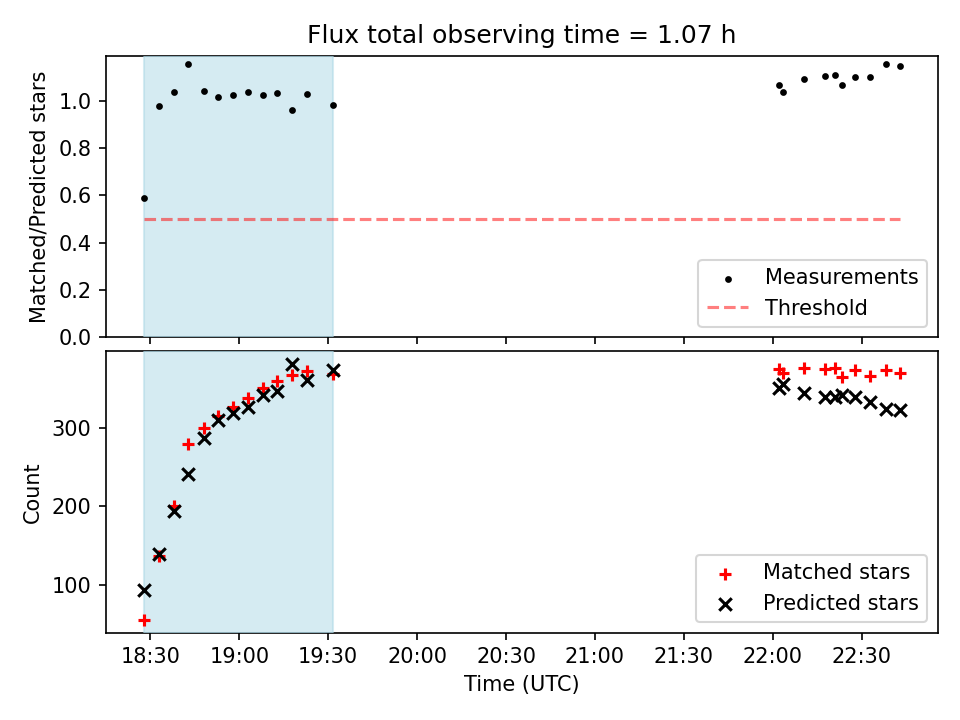 Flux total observing time = 1.07 h

Matched/Predicted stars

1.0
0.8
0.6
0.4
0.2
0.0

Measurements
Threshold

Count

300
200
100

Matched stars
Predicted stars

18:30
19:00
19:30
20:00
20:30
21:00
21:30
22:00
22:30

Time (UTC)